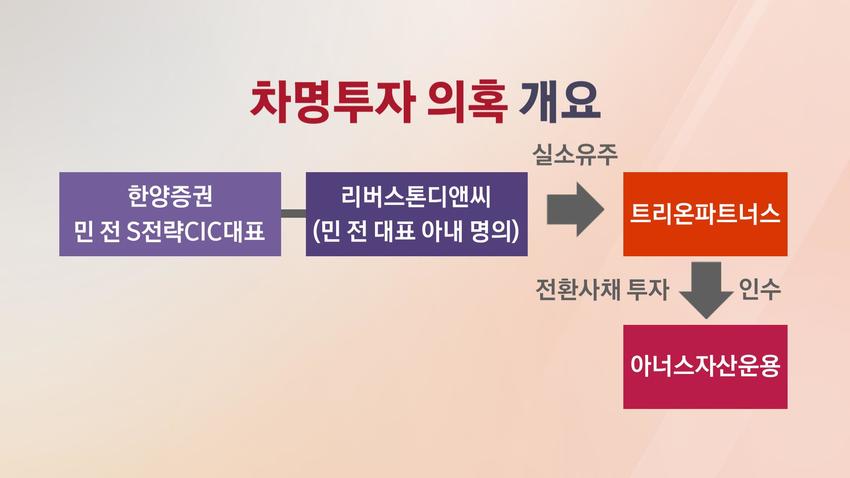 차명투자 의혹 개요

한양증권
민 전 S전략CIC대표

리버스톤디앤씨
(민 전 대표 아내 명의)

실소유주

트리온파트너스

전환사채 투자

인수

아너스자산운용